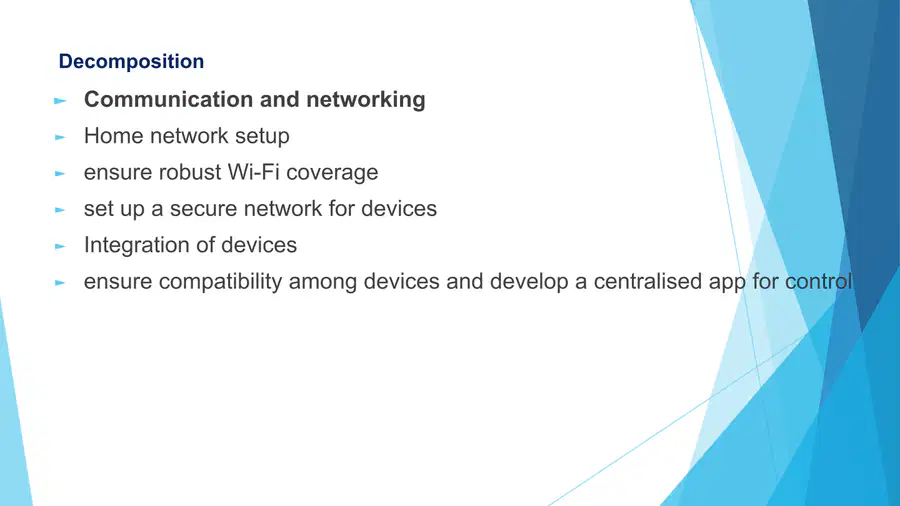 Decomposition

► Communication and networking
► Home network setup
► ensure robust Wi-Fi coverage
► set up a secure network for devices
► Integration of devices
► ensure compatibility among devices and develop a centralised app for control